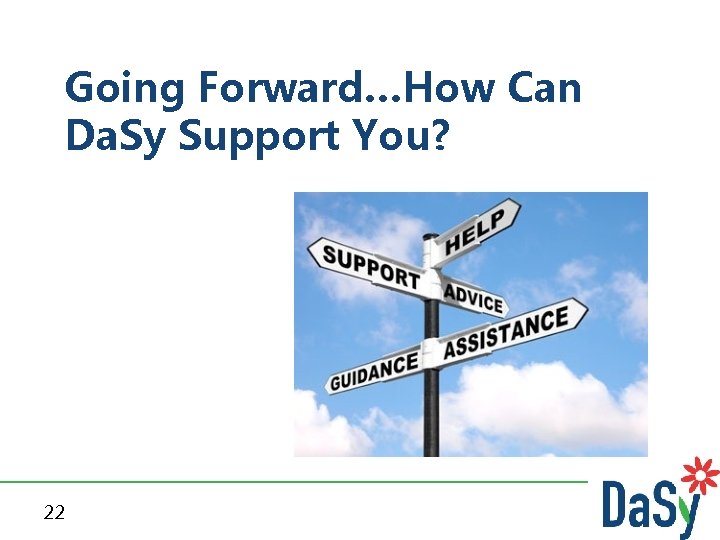 Going Forward…How Can DaSy Support You?

HELP
SUPPORT
ADVICE
ASSISTANCE
GUIDANCE

22

DaSy